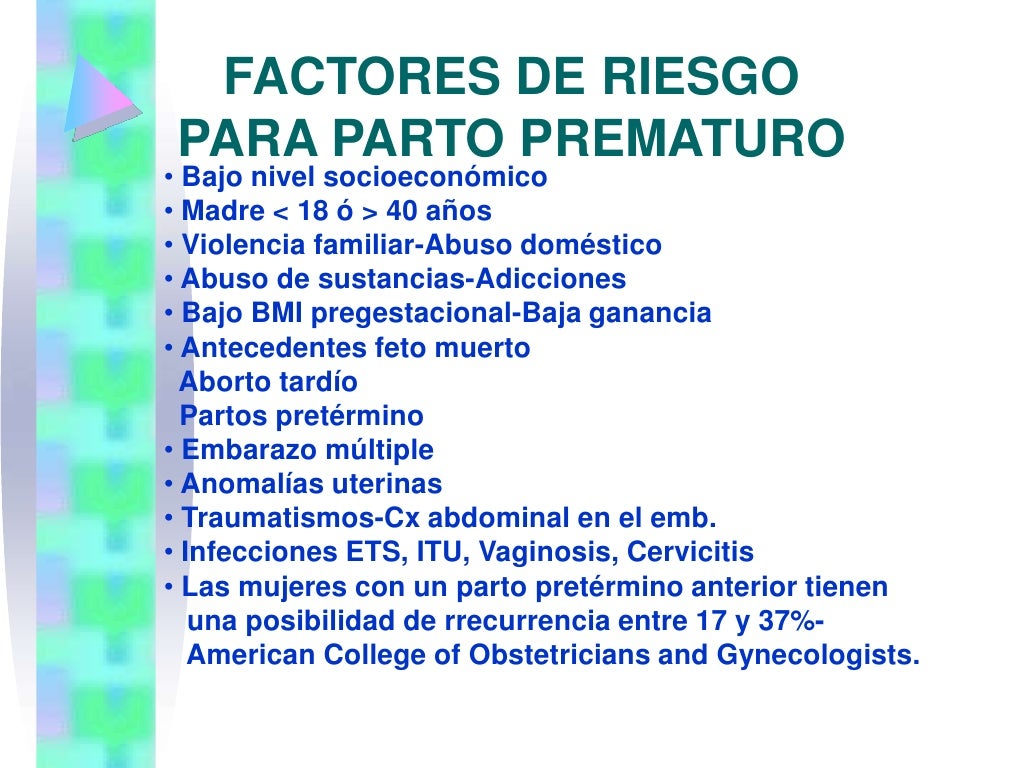 FACTORES DE RIESGO
PARA PARTO PREMATURO

• Bajo nivel socioeconómico
• Madre < 18 ó > 40 años
• Violencia familiar-Abuso doméstico
• Abuso de sustancias-Adicciones
• Bajo BMI pregestacional-Baja ganancia
• Antecedentes feto muerto
Aborto tardío
Partos pretérmino
• Embarazo múltiple
• Anomalías uterinas
• Traumatismos-Cx abdominal en el emb.
• Infecciones ETS, ITU, Vaginosis, Cervicitis
• Las mujeres con un parto pretérmino anterior tienen una posibilidad de rrecurrencia entre 17 y 37%- American College of Obstetricians and Gynecologists.